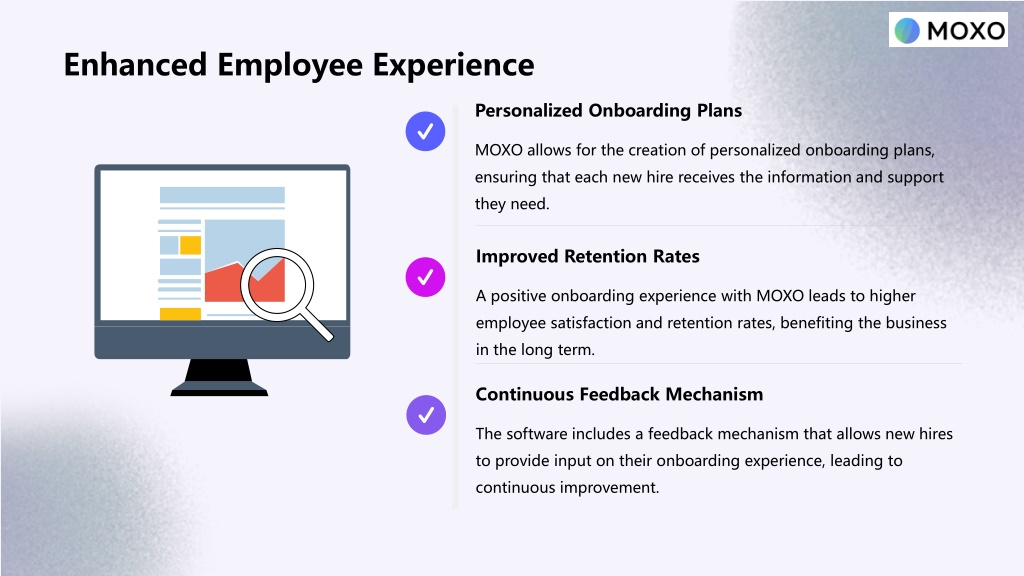 MOXO

Enhanced Employee Experience

Personalized Onboarding Plans

MOXO allows for the creation of personalized onboarding plans, ensuring that each new hire receives the information and support they need.

Improved Retention Rates

A positive onboarding experience with MOXO leads to higher employee satisfaction and retention rates, benefiting the business in the long term.

Continuous Feedback Mechanism

The software includes a feedback mechanism that allows new hires to provide input on their onboarding experience, leading to continuous improvement.